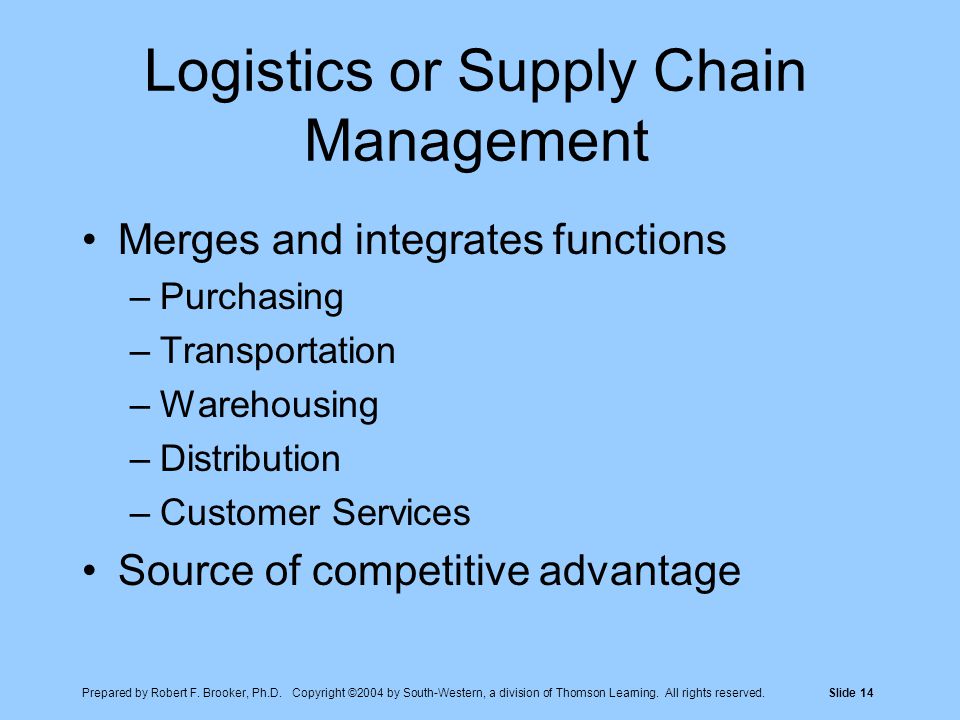 Logistics or Supply Chain Management

• Merges and integrates functions
– Purchasing
– Transportation
– Warehousing
– Distribution
– Customer Services
• Source of competitive advantage

Prepared by Robert F. Brooker, Ph.D. Copyright ©2004 by South-Western, a division of Thomson Learning. All rights reserved. Slide 14